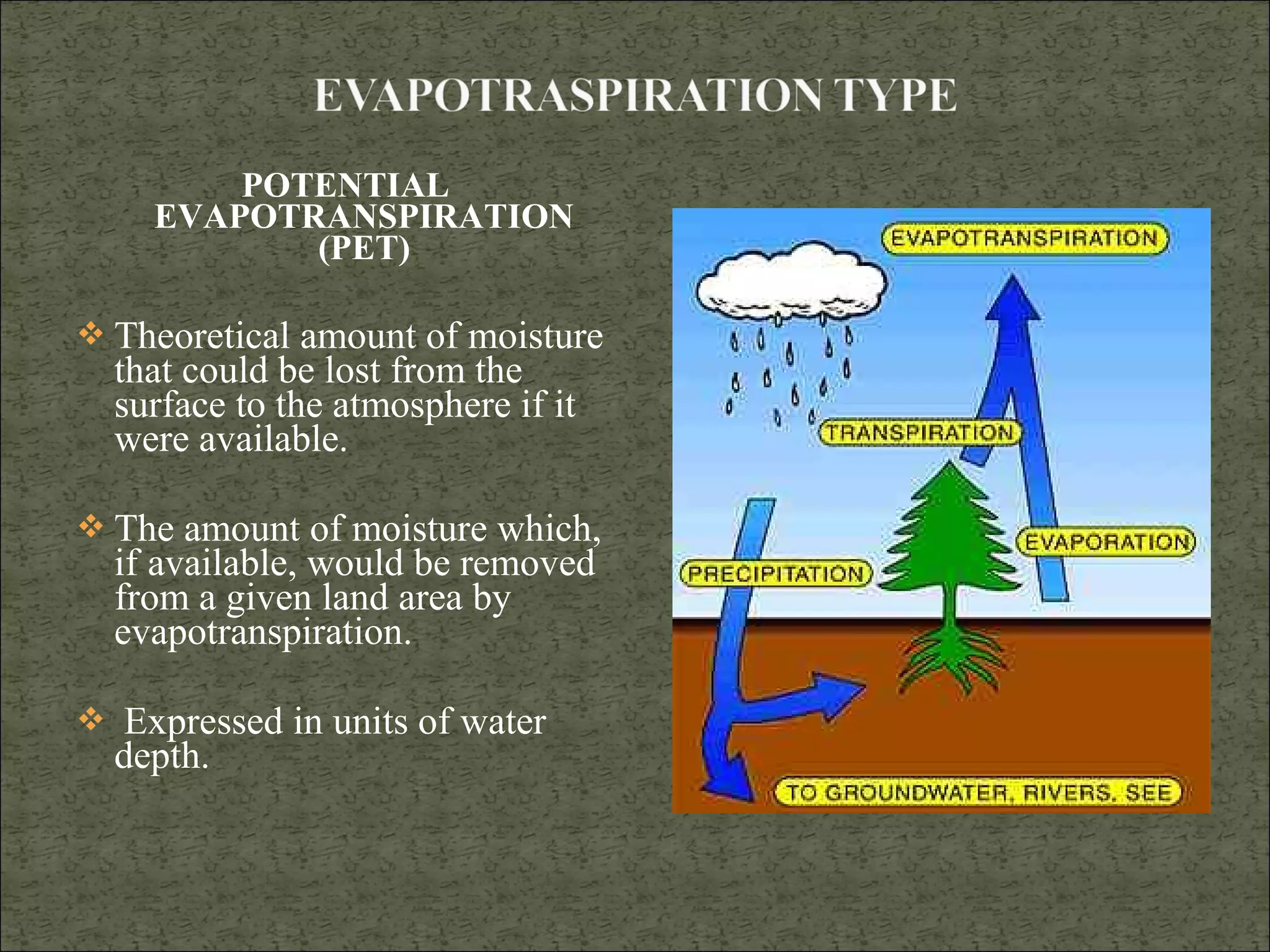 EVAPOTRASPIRATION TYPE

POTENTIAL EVAPOTRANSPIRATION (PET)

❖ Theoretical amount of moisture that could be lost from the surface to the atmosphere if it were available.

❖ The amount of moisture which, if available, would be removed from a given land area by evapotranspiration.

❖ Expressed in units of water depth.

EVAPOTRANSPIRATION

TRANSPIRATION

EVAPORATION

PRECIPITATION

TO GROUNDWATER, RIVERS, SEE